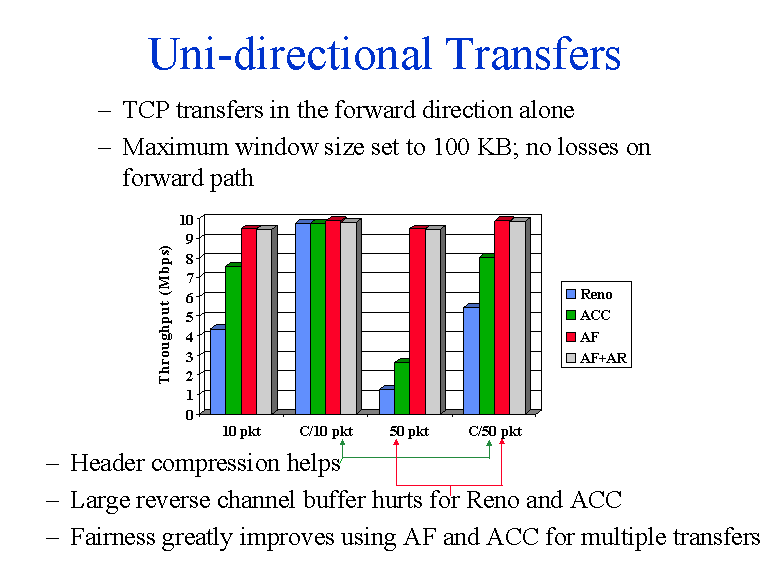 Uni-directional Transfers

– TCP transfers in the forward direction alone

– Maximum window size set to 100 KB; no losses on forward path

Throughput (Mbps)

10
9
8
7
6
5
4
3
2
1
0

10 pkt
C/10 pkt
50 pkt
C/50 pkt

Reno
ACC
AF
AF+AR

– Header compression helps

– Large reverse channel buffer hurts for Reno and ACC

– Fairness greatly improves using AF and ACC for multiple transfers